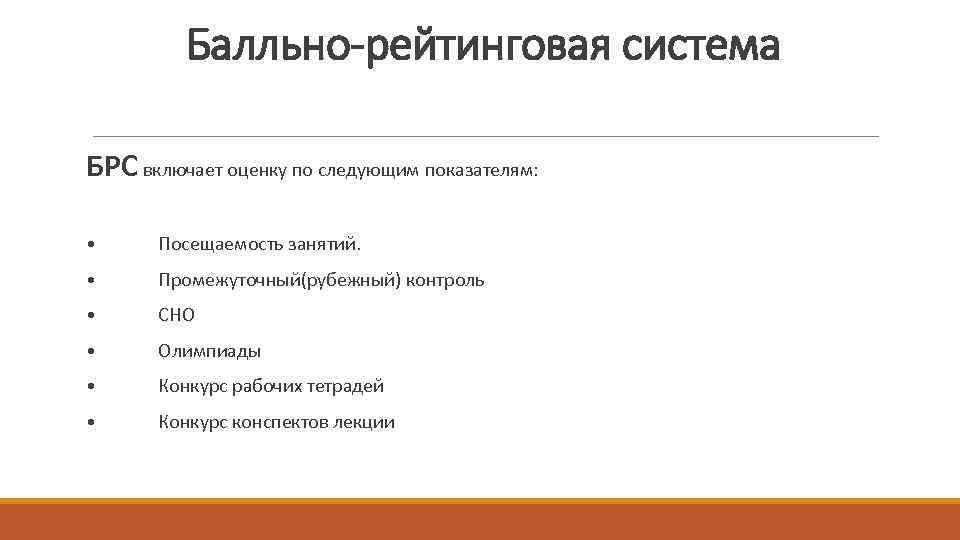 Балльно-рейтинговая система

БРС включает оценку по следующим показателям:

• Посещаемость занятий.
• Промежуточный(рубежный) контроль
• СНО
• Олимпиады
• Конкурс рабочих тетрадей
• Конкурс конспектов лекции